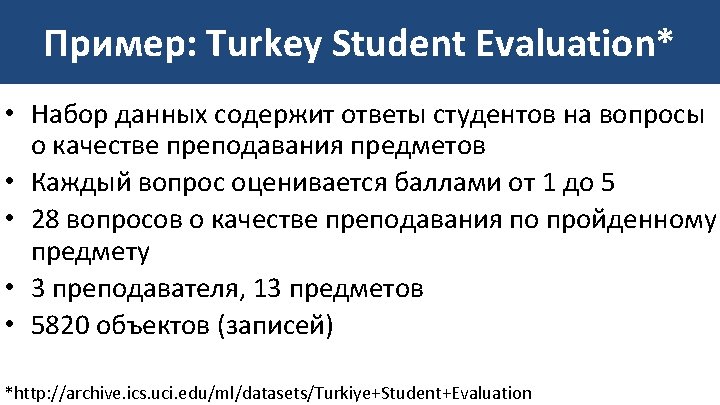 Пример: Turkey Student Evaluation*

• Набор данных содержит ответы студентов на вопросы о качестве преподавания предметов
• Каждый вопрос оценивается баллами от 1 до 5
• 28 вопросов о качестве преподавания по пройденному предмету
• 3 преподавателя, 13 предметов
• 5820 объектов (записей)

*http://archive.ics.uci.edu/ml/datasets/Turkiye+Student+Evaluation